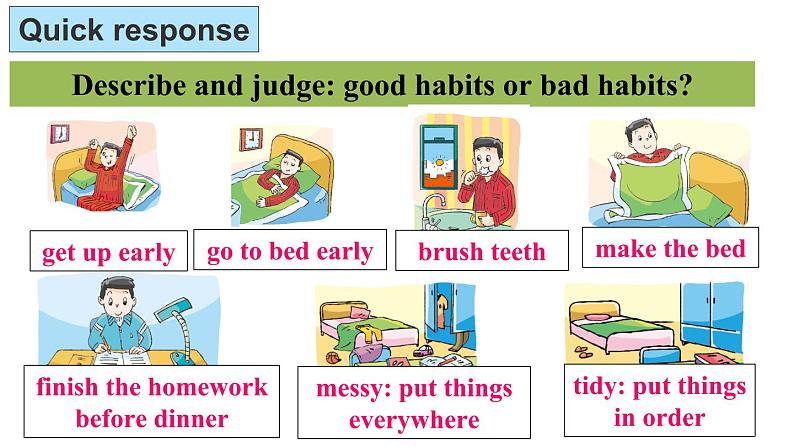 Quick response

Describe and judge: good habits or bad habits?

get up early

go to bed early

brush teeth

make the bed

finish the homework before dinner

messy: put things everywhere

tidy: put things in order